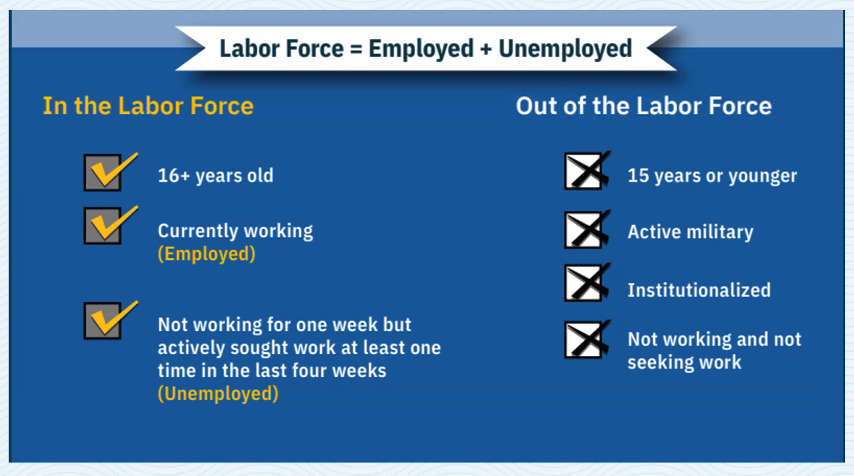 Labor Force = Employed + Unemployed

In the Labor Force

16+ years old

Currently working (Employed)

Not working for one week but actively sought work at least one time in the last four weeks (Unemployed)

Out of the Labor Force

15 years or younger

Active military

Institutionalized

Not working and not seeking work